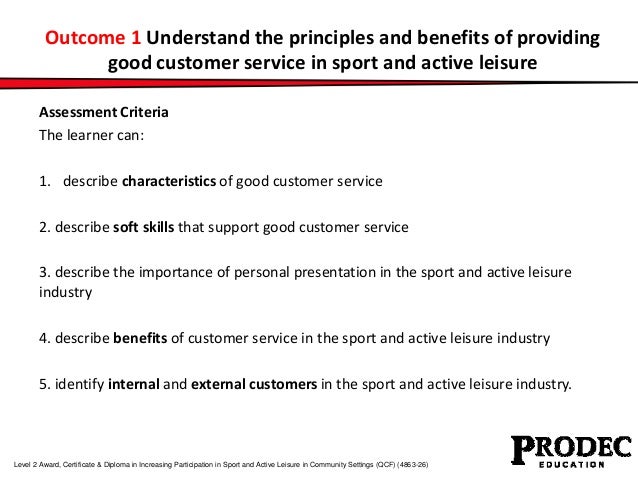 Outcome 1 Understand the principles and benefits of providing good customer service in sport and active leisure

Assessment Criteria
The learner can:

1. describe characteristics of good customer service

2. describe soft skills that support good customer service

3. describe the importance of personal presentation in the sport and active leisure industry

4. describe benefits of customer service in the sport and active leisure industry

5. identify internal and external customers in the sport and active leisure industry.

Level 2 Award, Certificate & Diploma in Increasing Participation in Sport and Active Leisure in Community Settings (QCF) (4863-26)

PRODEC
EDUCATION